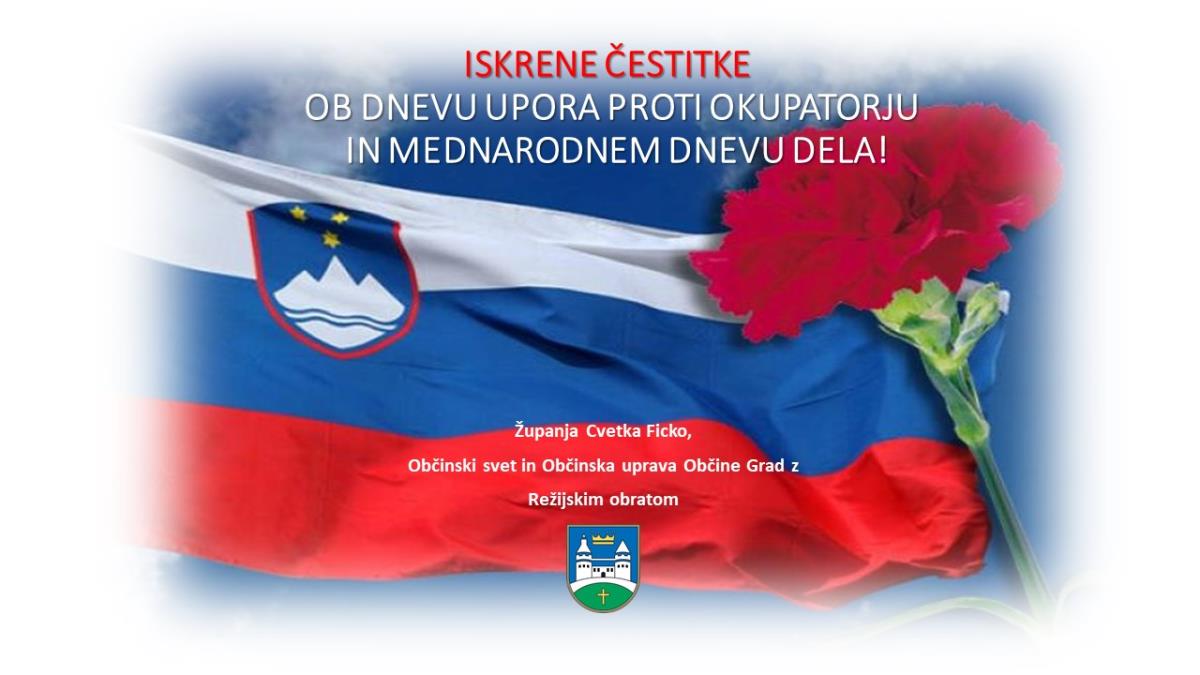 ISKRENE ČESTITKE
OB DNEVU UPORA PROTI OKUPATORJU
IN MEDNARODNEM DNEVU DELA!

Županja Cvetka Ficko,
Občinski svet in Občinska uprava Občine Grad z
Režijskim obratom